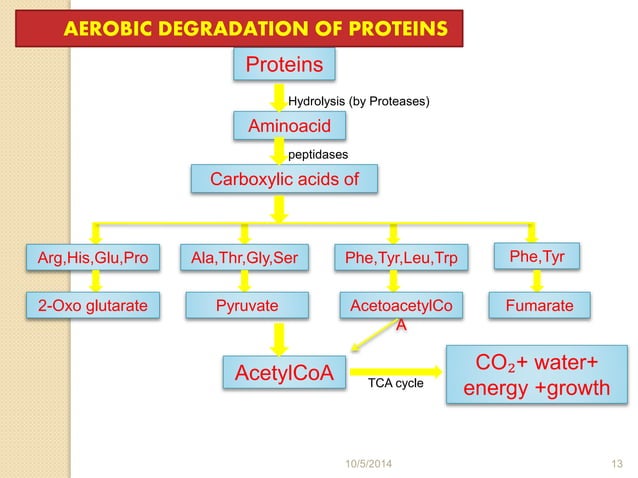 AEROBIC DEGRADATION OF PROTEINS

Proteins

Hydrolysis (by Proteases)

Aminoacid

peptidases

Carboxylic acids of

Arg,His,Glu,Pro

Ala,Thr,Gly,Ser

Phe,Tyr,Leu,Trp

Phe,Tyr

2-Oxo glutarate

Pyruvate

AcetoacetylCoA

Fumarate

AcetylCoA

TCA cycle

$CO_2$+ water+ energy +growth

10/5/2014

13